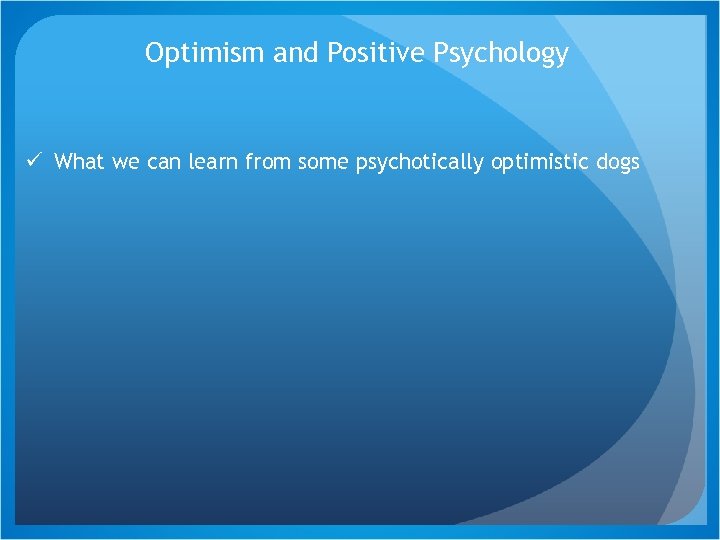 Optimism and Positive Psychology

✓ What we can learn from some psychotically optimistic dogs